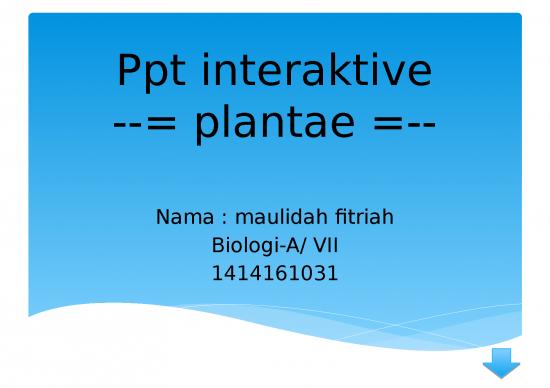 Ppt interaktive
--= plantae =--

Nama : maulidah fitriah
Biologi-A/ VII
1414161031